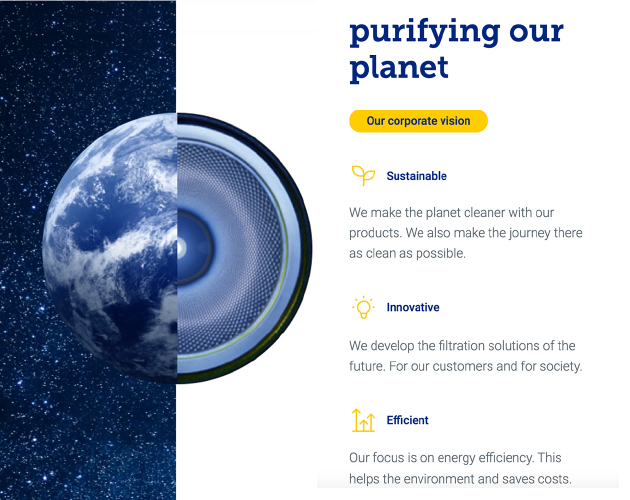 purifying our planet

Our corporate vision

Sustainable

We make the planet cleaner with our products. We also make the journey there as clean as possible.

Innovative

We develop the filtration solutions of the future. For our customers and for society.

Efficient

Our focus is on energy efficiency. This helps the environment and saves costs.